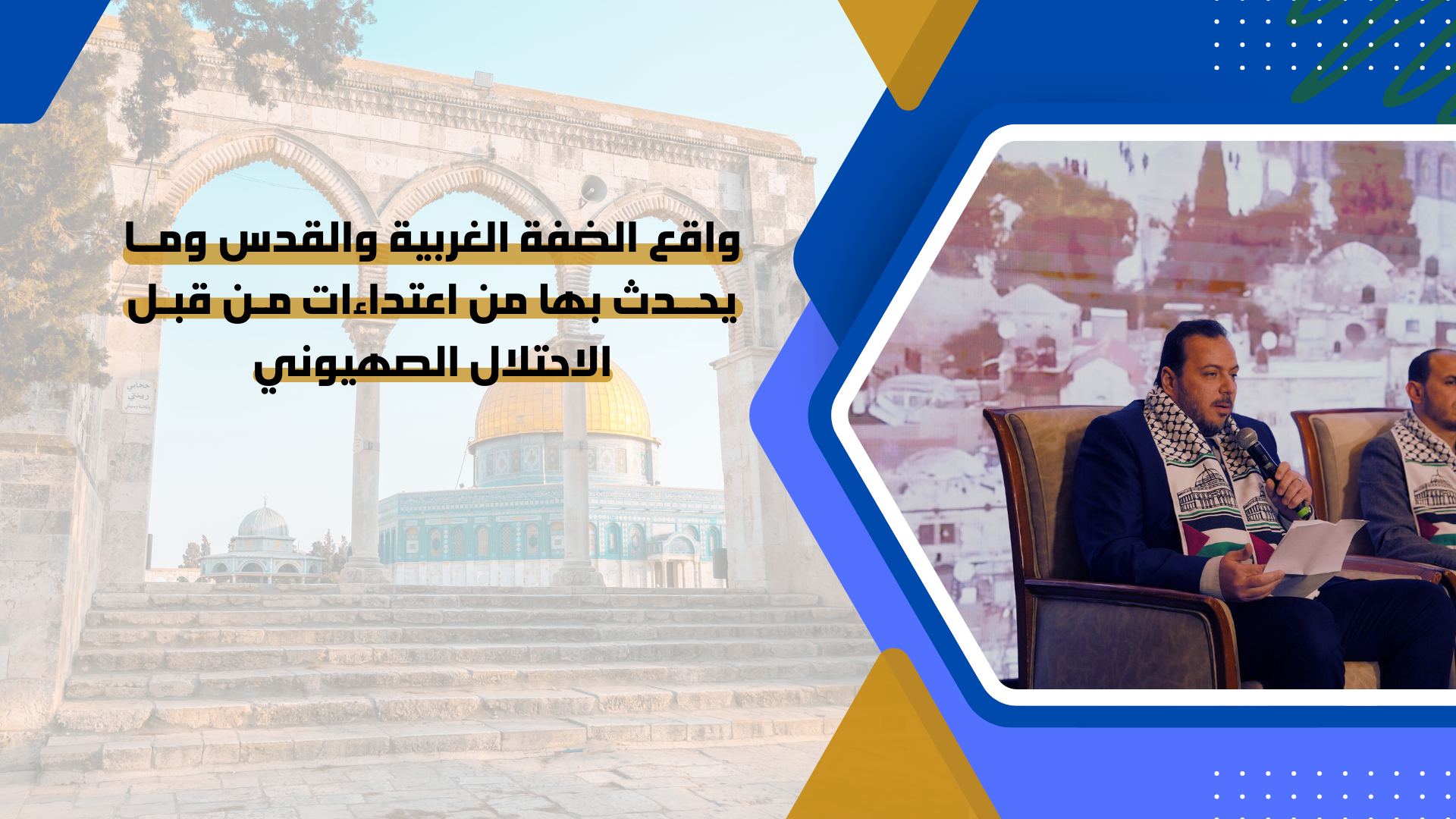 واقع الضفة الغربية والقدس وما يحدث بها من اعتداءات من قبل الاحتلال الصهيوني